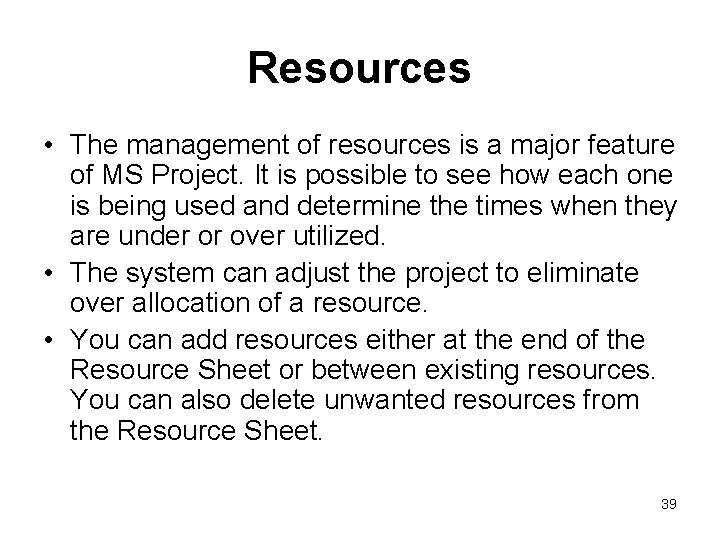 Resources

• The management of resources is a major feature of MS Project. It is possible to see how each one is being used and determine the times when they are under or over utilized.
• The system can adjust the project to eliminate over allocation of a resource.
• You can add resources either at the end of the Resource Sheet or between existing resources. You can also delete unwanted resources from the Resource Sheet.

39